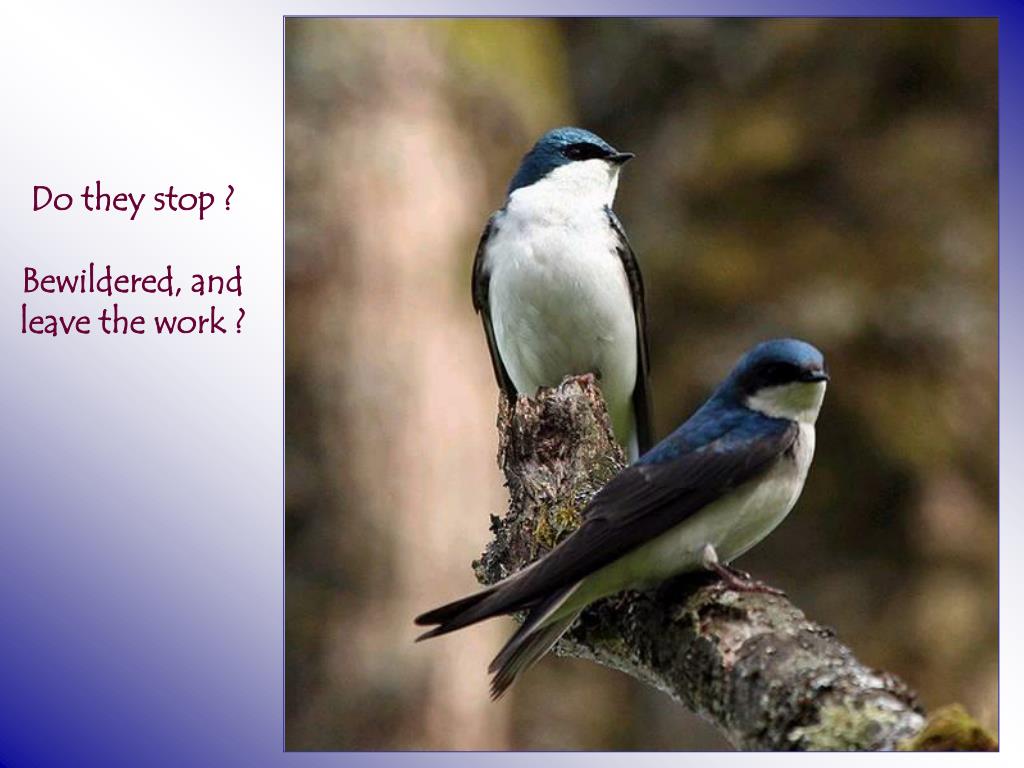 Do they stop ?

Bewildered, and leave the work ?